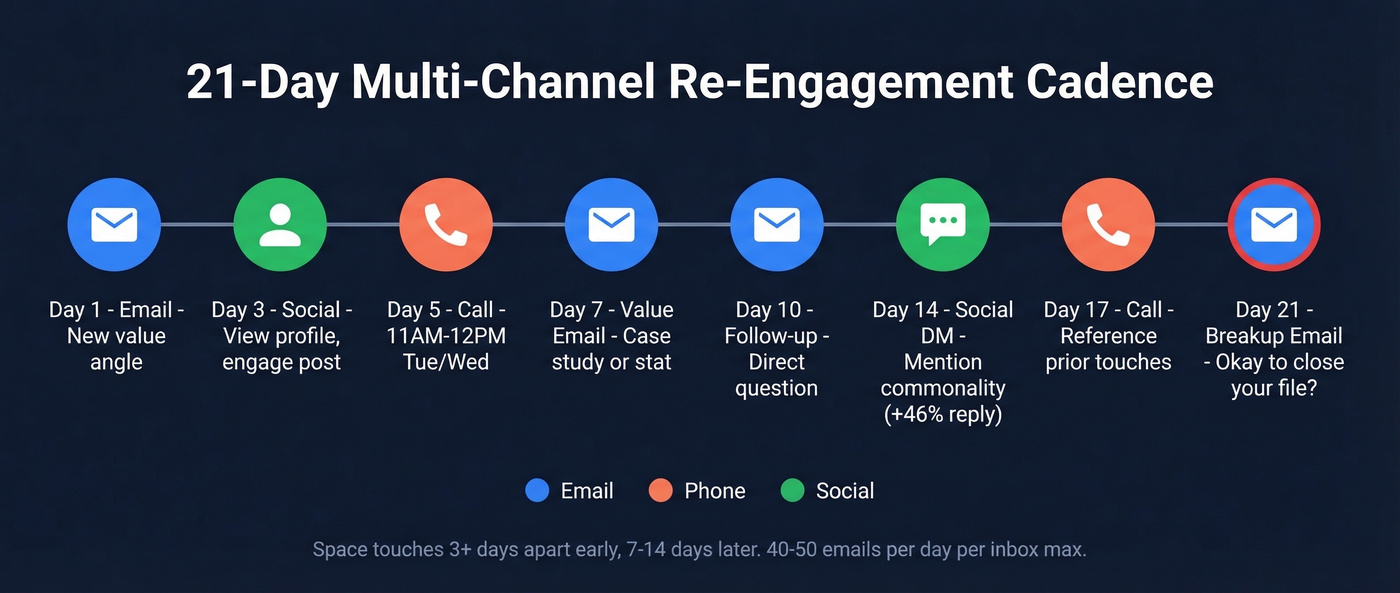 21-Day Multi-Channel Re-Engagement Cadence

Day 1 - Email - New value angle

Day 3 - Social - View profile, engage post

Day 5 - Call - 11AM-12PM Tue/Wed

Day 7 - Value Email - Case study or stat

Day 10 - Follow-up - Direct question

Day 14 - Social DM - Mention commonality (+46% reply)

Day 17 - Call - Reference prior touches

Day 21 - Breakup Email - Okay to close your file?

Email Phone Social

Space touches 3+ days apart early, 7-14 days later. 40-50 emails per day per inbox max.